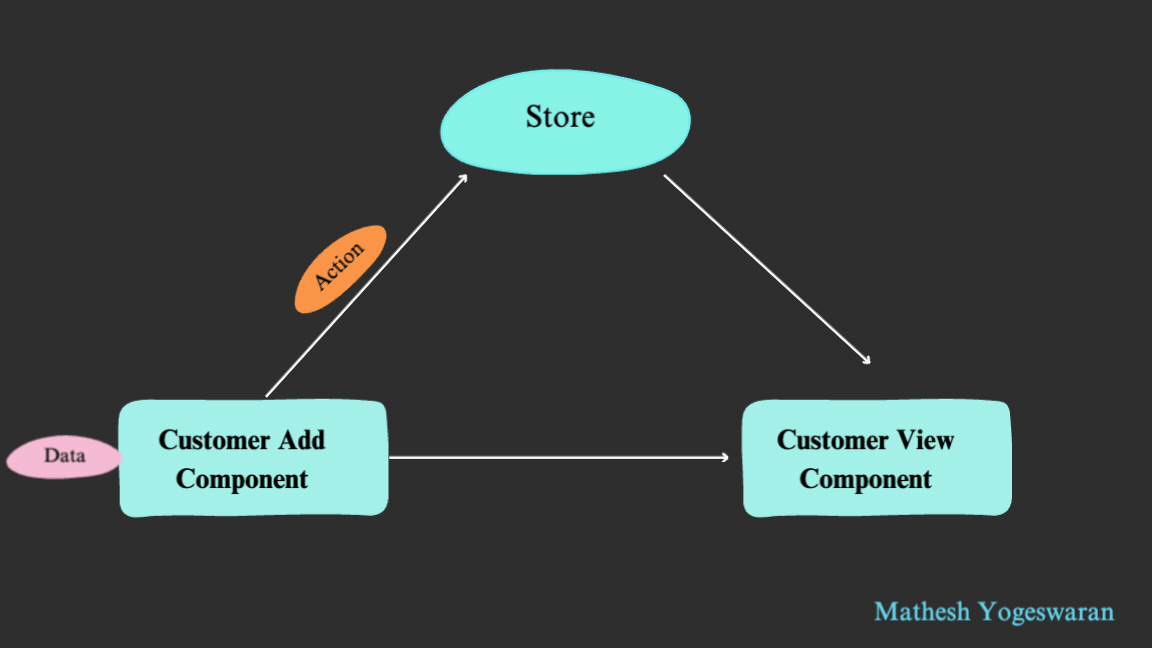 Store

Action

Data

Customer Add Component

Customer View Component

Mathesh Yogeswaran